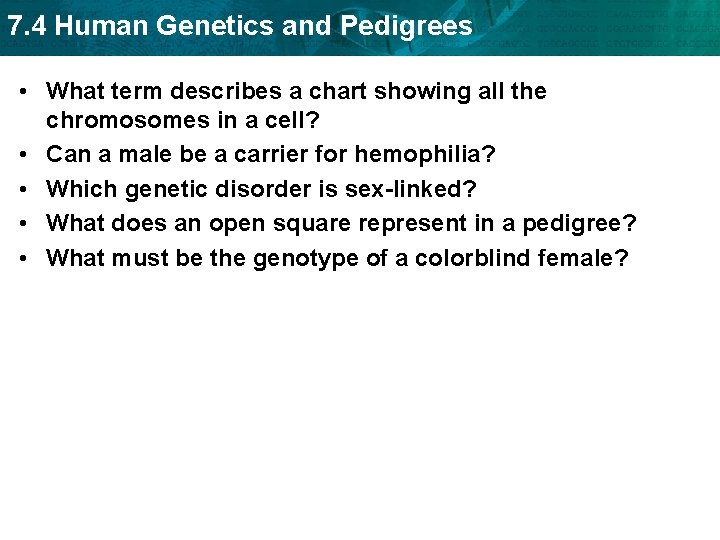 7.4 Human Genetics and Pedigrees

• What term describes a chart showing all the chromosomes in a cell?
• Can a male be a carrier for hemophilia?
• Which genetic disorder is sex-linked?
• What does an open square represent in a pedigree?
• What must be the genotype of a colorblind female?